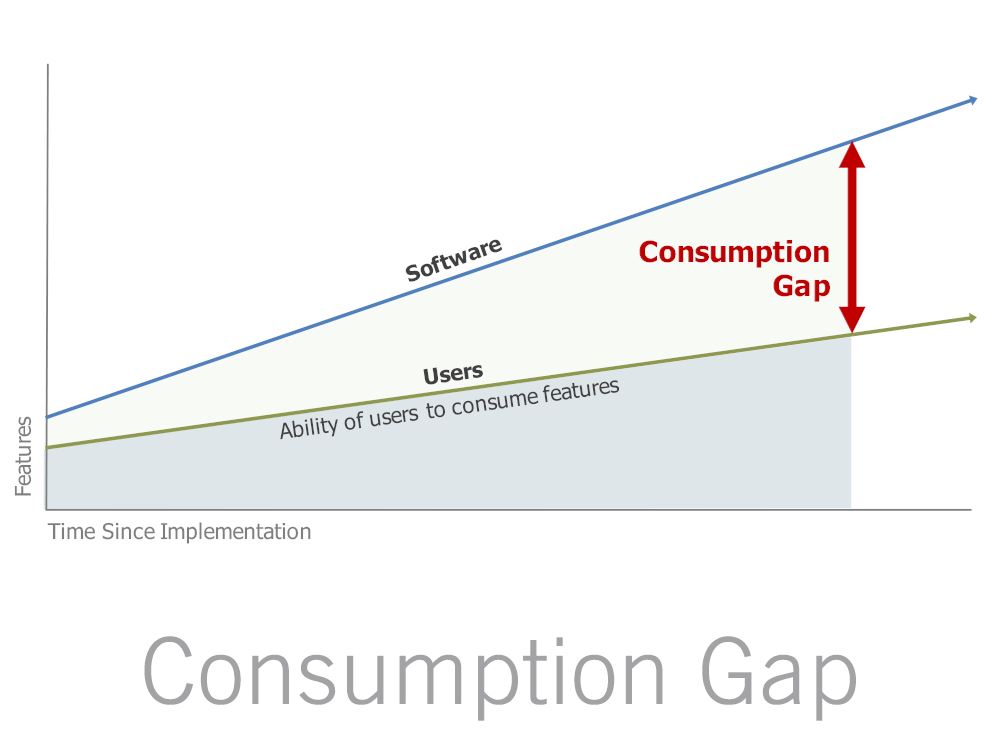 Software

Consumption Gap

Users

Ability of users to consume features

Features

Time Since Implementation

Consumption Gap